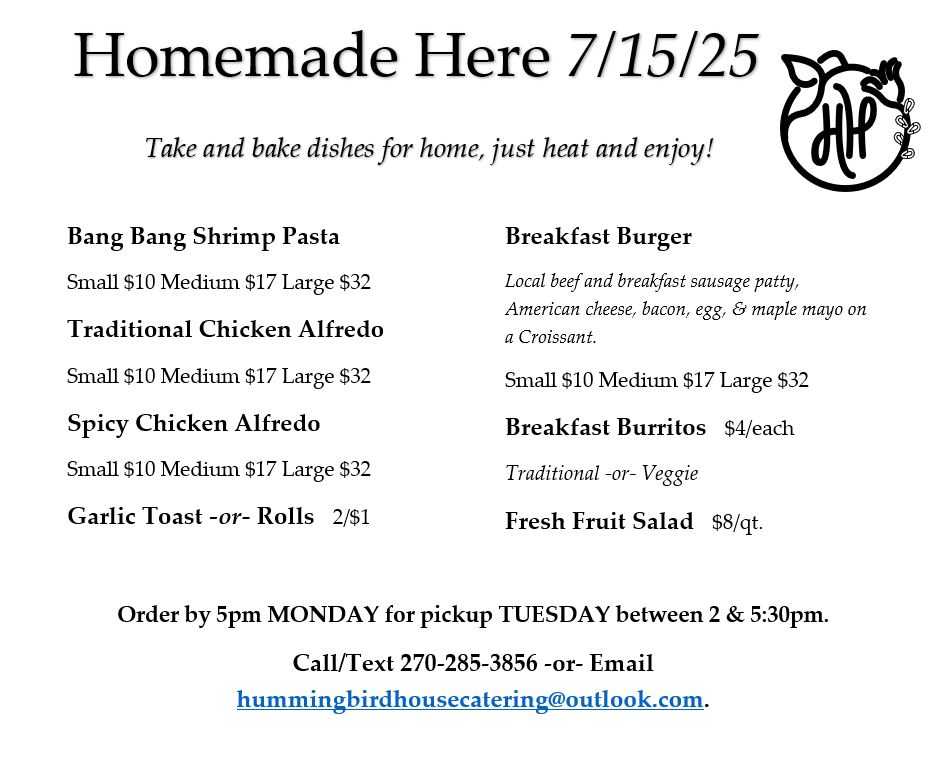 Homemade Here 7/15/25

HH

Take and bake dishes for home, just heat and enjoy!

Bang Bang Shrimp Pasta

Small \$10 Medium \$17 Large \$32

Traditional Chicken Alfredo

Small \$10 Medium \$17 Large \$32

Spicy Chicken Alfredo

Small \$10 Medium \$17 Large \$32

Garlic Toast -or- Rolls 2/\$1

Breakfast Burger

Local beef and breakfast sausage patty, American cheese, bacon, egg, & maple mayo on a Croissant.

Small \$10 Medium \$17 Large \$32

Breakfast Burritos \$4/each

Traditional -or- Veggie

Fresh Fruit Salad \$8/qt.

Order by 5pm MONDAY for pickup TUESDAY between 2 & 5:30pm.

Call/Text 270-285-3856 -or- Email hummingbirdhousecatering@outlook.com.